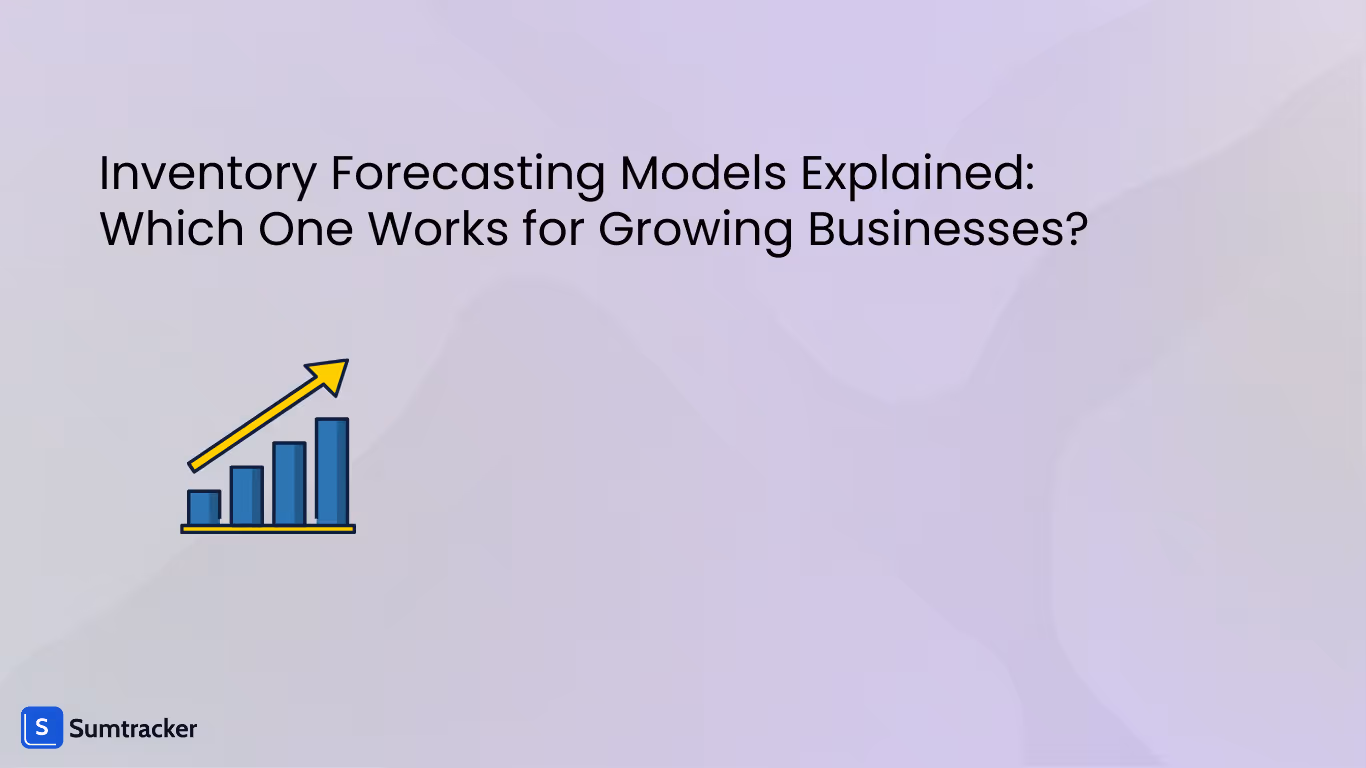 Inventory Forecasting Models Explained: Which One Works for Growing Businesses?

S Sumtracker